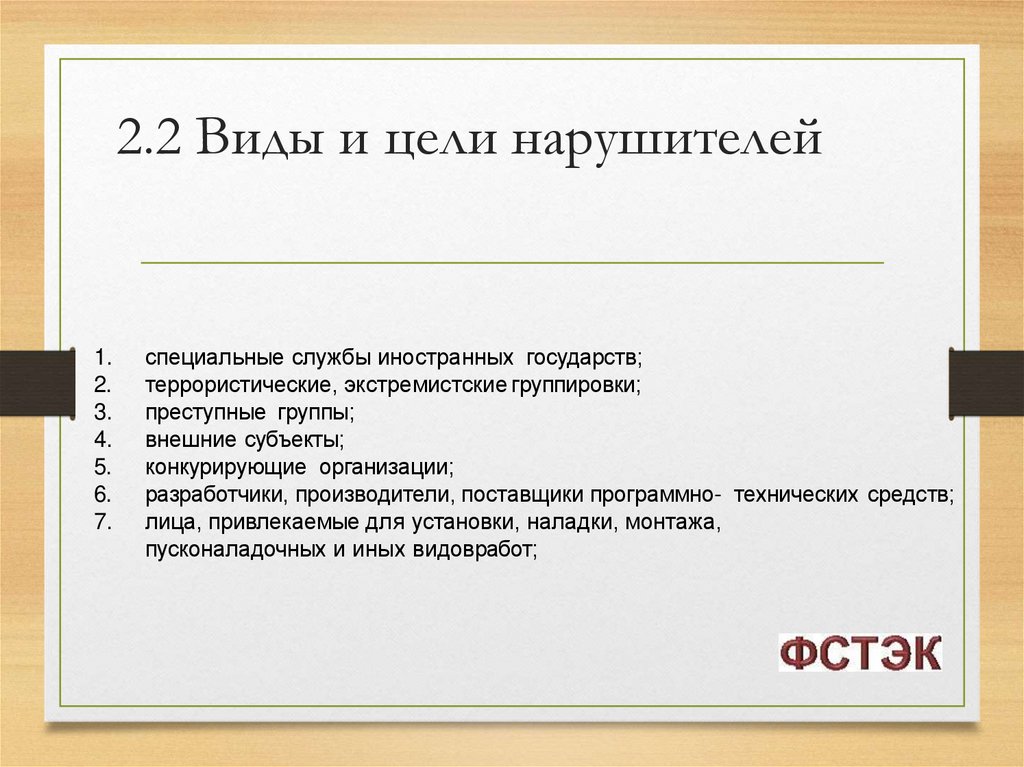 2.2 Виды и цели нарушителей

1. специальные службы иностранных государств;
2. террористические, экстремистские группировки;
3. преступные группы;
4. внешние субъекты;
5. конкурирующие организации;
6. разработчики, производители, поставщики программно- технических средств;
7. лица, привлекаемые для установки, наладки, монтажа, пусконаладочных и иных видовработ;

ФСТЭК